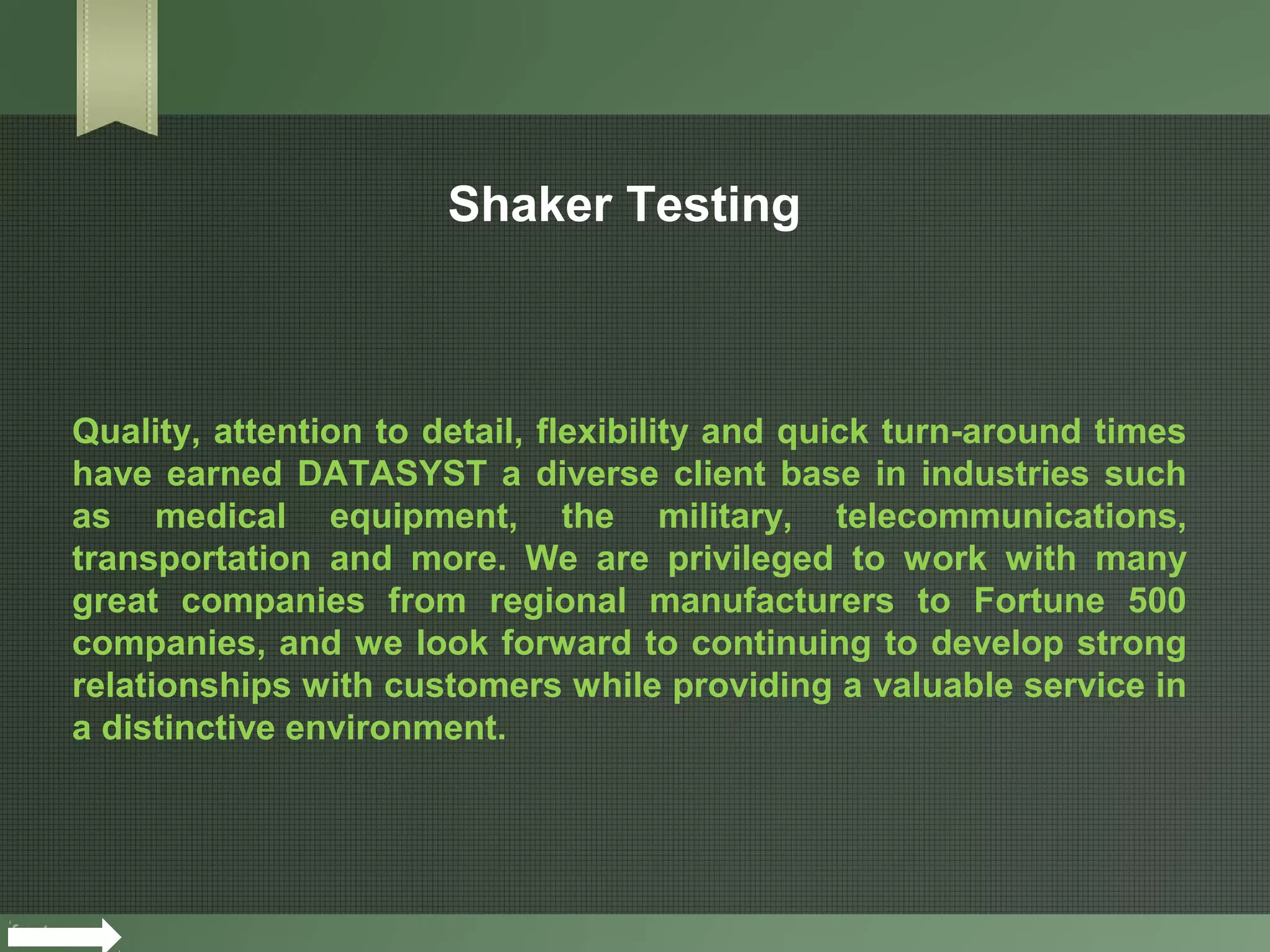 Shaker Testing

Quality, attention to detail, flexibility and quick turn-around times have earned DATASYST a diverse client base in industries such as medical equipment, the military, telecommunications, transportation and more. We are privileged to work with many great companies from regional manufacturers to Fortune 500 companies, and we look forward to continuing to develop strong relationships with customers while providing a valuable service in a distinctive environment.